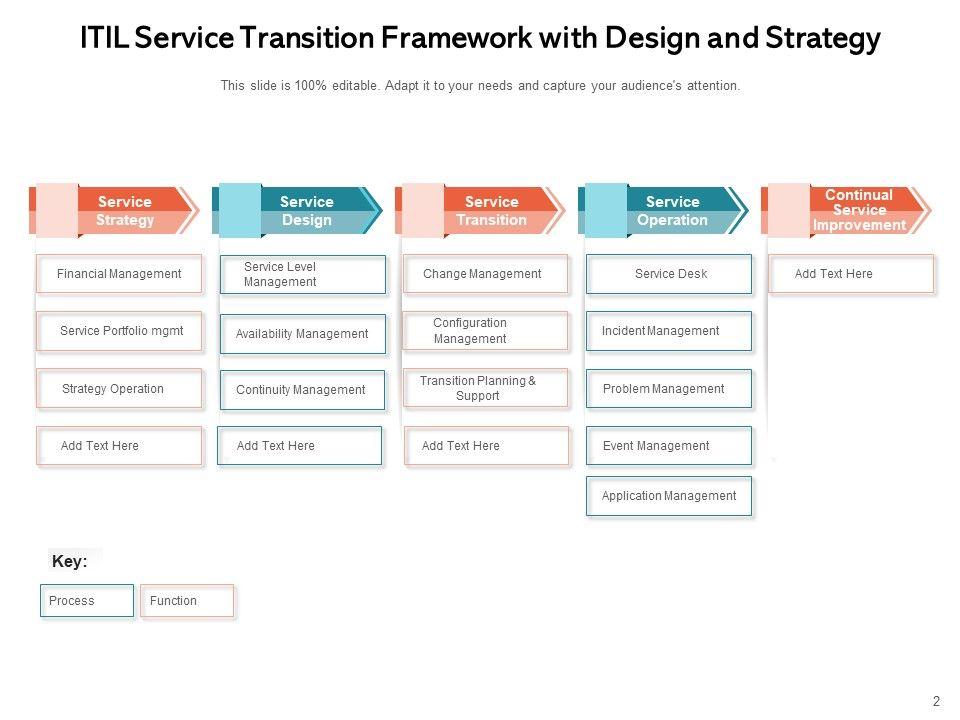 ITIL Service Transition Framework with Design and Strategy

This slide is 100% editable. Adapt it to your needs and capture your audience's attention.

Service Strategy

Financial Management

Service Portfolio mgmt

Strategy Operation

Add Text Here

Service Design

Service Level Management

Availability Management

Continuity Management

Add Text Here

Service Transition

Change Management

Configuration Management

Transition Planning & Support

Add Text Here

Service Operation

Service Desk

Incident Management

Problem Management

Event Management

Application Management

Continual Service Improvement

Add Text Here

Key:

Process

Function

2